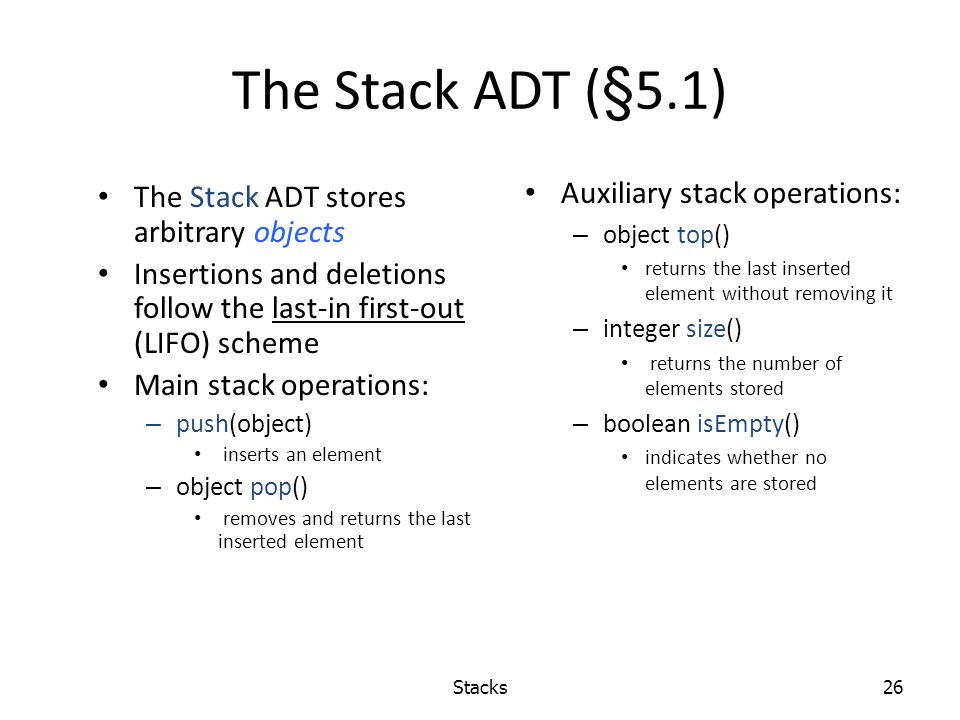 The Stack ADT (§5.1)

• The Stack ADT stores arbitrary objects
• Insertions and deletions follow the last-in first-out (LIFO) scheme
• Main stack operations:
– push(object)
• inserts an element
– object pop()
• removes and returns the last inserted element

• Auxiliary stack operations:
– object top()
• returns the last inserted element without removing it
– integer size()
• returns the number of elements stored
– boolean isEmpty()
• indicates whether no elements are stored

Stacks

26